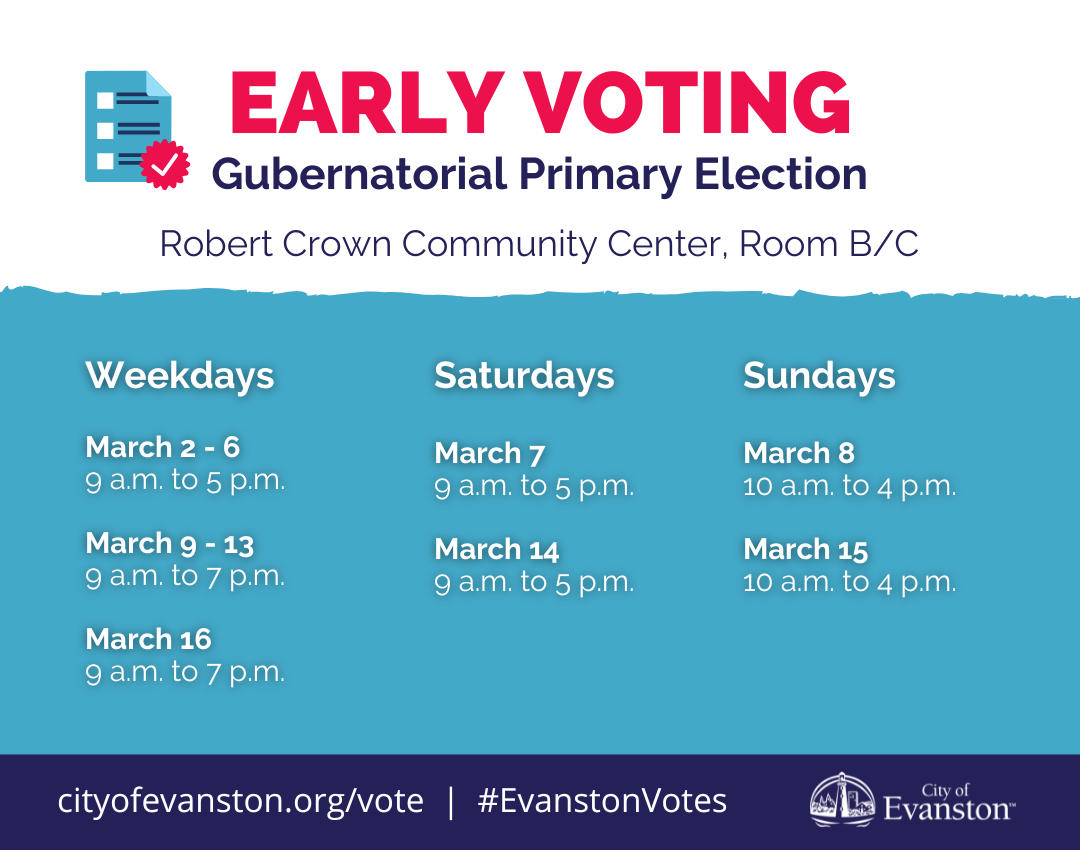 EARLY VOTING
Gubernatorial Primary Election

Robert Crown Community Center, Room B/C

Weekdays

March 2 - 6
9 a.m. to 5 p.m.

March 9 - 13
9 a.m. to 7 p.m.

March 16
9 a.m. to 7 p.m.

Saturdays

March 7
9 a.m. to 5 p.m.

March 14
9 a.m. to 5 p.m.

Sundays

March 8
10 a.m. to 4 p.m.

March 15
10 a.m. to 4 p.m.

cityofevanston.org/vote | #EvanstonVotes

City of Evanston™